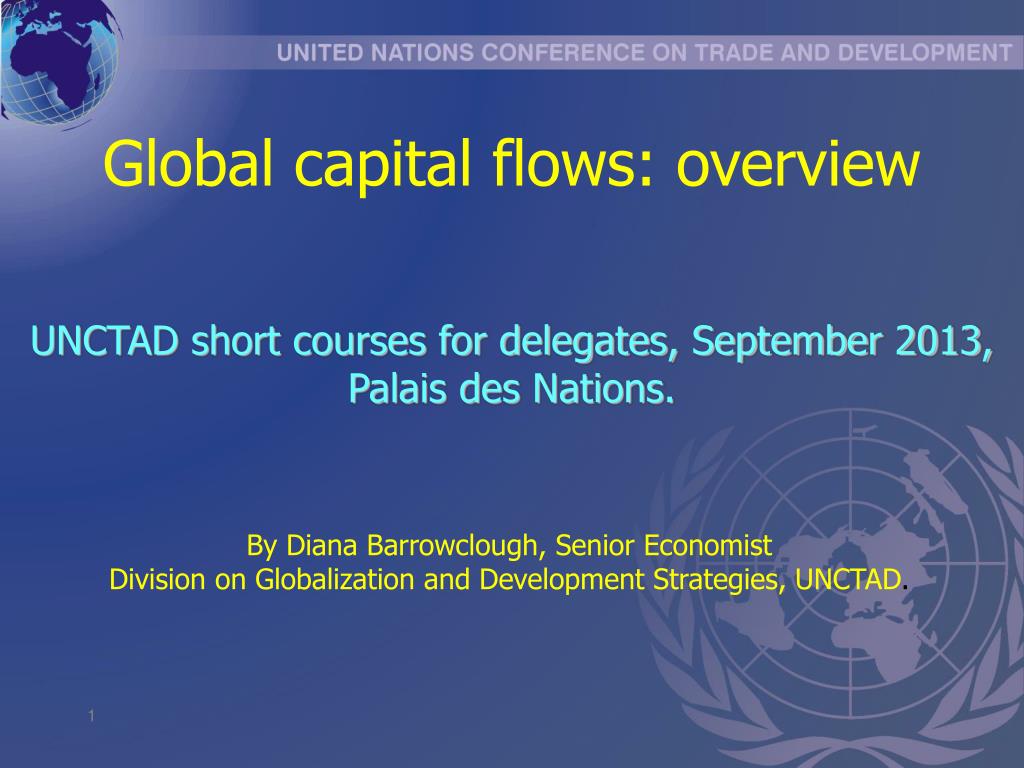 UNITED NATIONS CONFERENCE ON TRADE AND DEVELOPMENT

Global capital flows: overview

UNCTAD short courses for delegates, September 2013, Palais des Nations.

By Diana Barrowclough, Senior Economist
Division on Globalization and Development Strategies, UNCTAD.

1